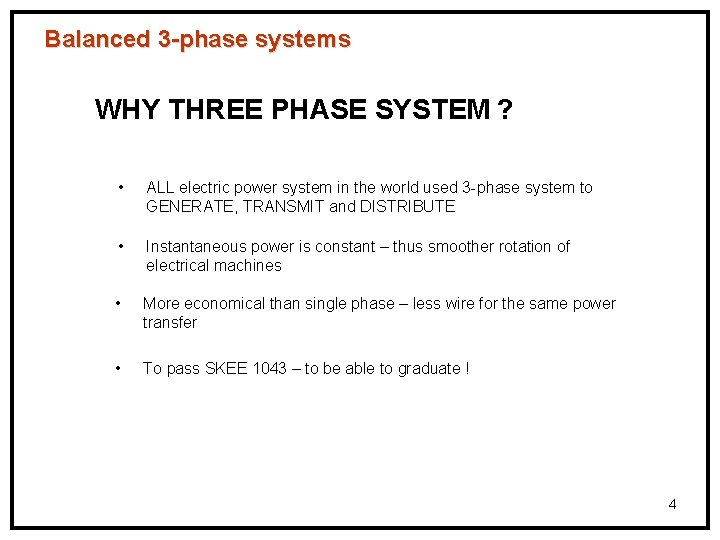 Balanced 3-phase systems

WHY THREE PHASE SYSTEM ?

• ALL electric power system in the world used 3-phase system to GENERATE, TRANSMIT and DISTRIBUTE

• Instantaneous power is constant – thus smoother rotation of electrical machines

• More economical than single phase – less wire for the same power transfer

• To pass SKEE 1043 – to be able to graduate !

4